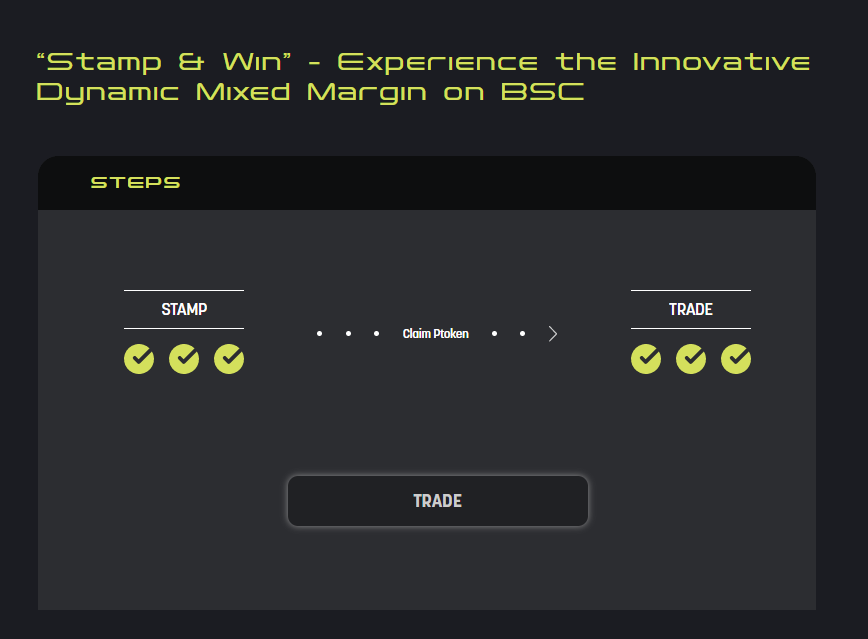 “Stamp & Win” - Experience the Innovative Dynamic Mixed Margin on BSC

STEPS

STAMP

Claim Ptoken

TRADE

TRADE